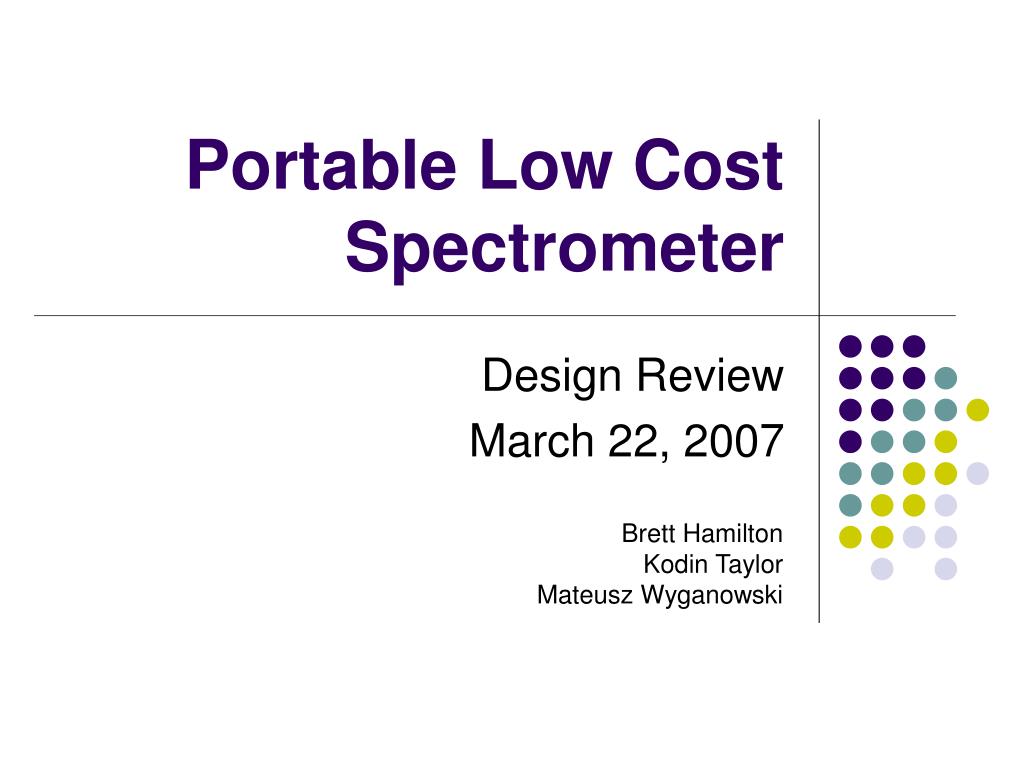 Portable Low Cost Spectrometer

Design Review
March 22, 2007

Brett Hamilton
Kodin Taylor
Mateusz Wyganowski